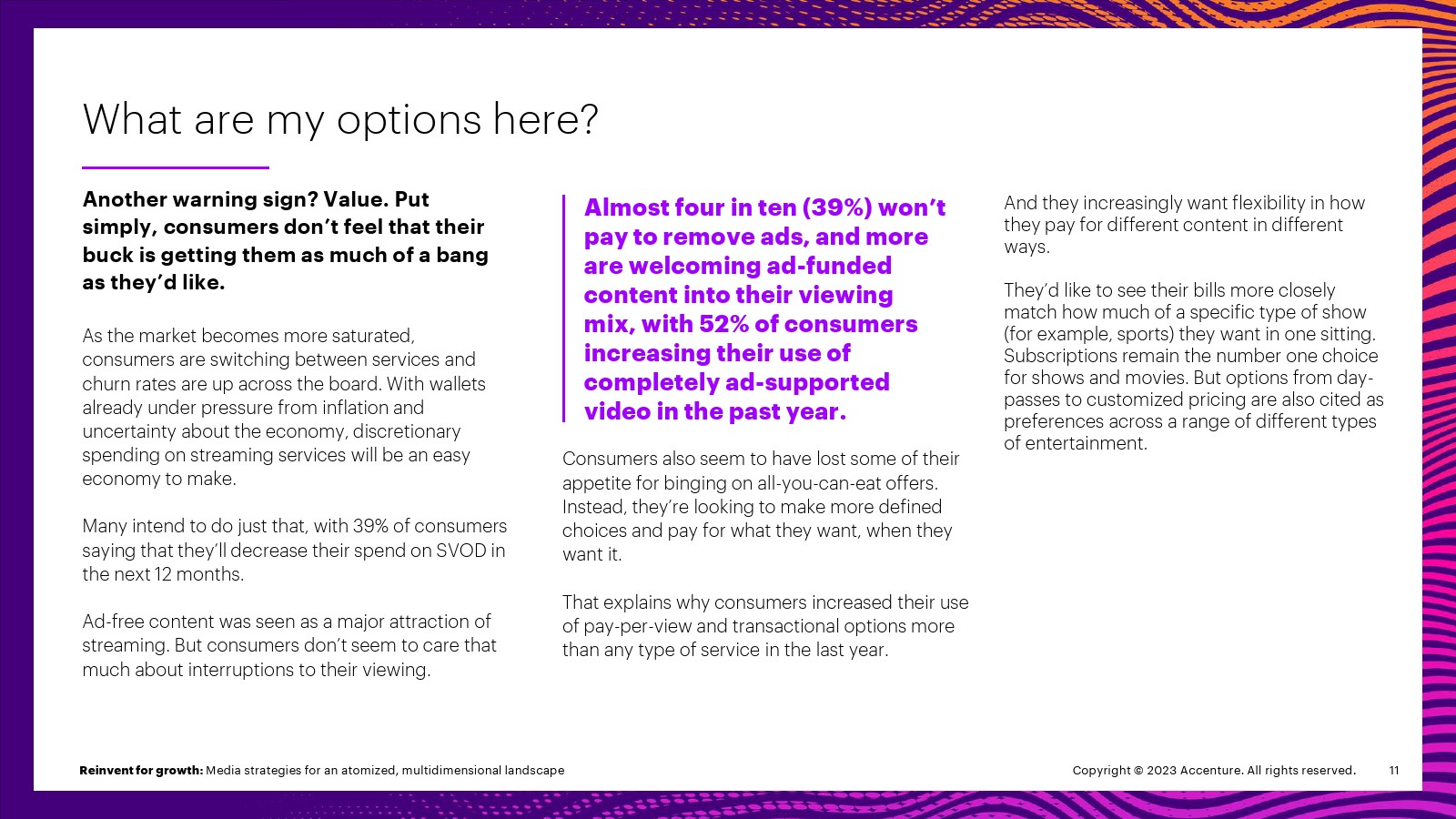 What are my options here?

Another warning sign? Value. Put simply, consumers don't feel that their buck is getting them as much of a bang as they'd like.

As the market becomes more saturated, consumers are switching between services and churn rates are up across the board. With wallets already under pressure from inflation and uncertainty about the economy, discretionary spending on streaming services will be an easy economy to make.

Many intend to do just that, with 39% of consumers saying that they'll decrease their spend on SVOD in the next 12 months.

Ad-free content was seen as a major attraction of streaming. But consumers don't seem to care that much about interruptions to their viewing.

Almost four in ten (39%) won't pay to remove ads, and more are welcoming ad-funded content into their viewing mix, with 52% of consumers increasing their use of completely ad-supported video in the past year.

Consumers also seem to have lost some of their appetite for binging on all-you-can-eat offers. Instead, they're looking to make more defined choices and pay for what they want, when they want it.

That explains why consumers increased their use of pay-per-view and transactional options more than any type of service in the last year.

And they increasingly want flexibility in how they pay for different content in different ways.

They'd like to see their bills more closely match how much of a specific type of show (for example, sports) they want in one sitting. Subscriptions remain the number one choice for shows and movies. But options from day-passes to customized pricing are also cited as preferences across a range of different types of entertainment.

Reinvent for growth: Media strategies for an atomized, multidimensional landscape

Copyright © 2023 Accenture. All rights reserved.

11